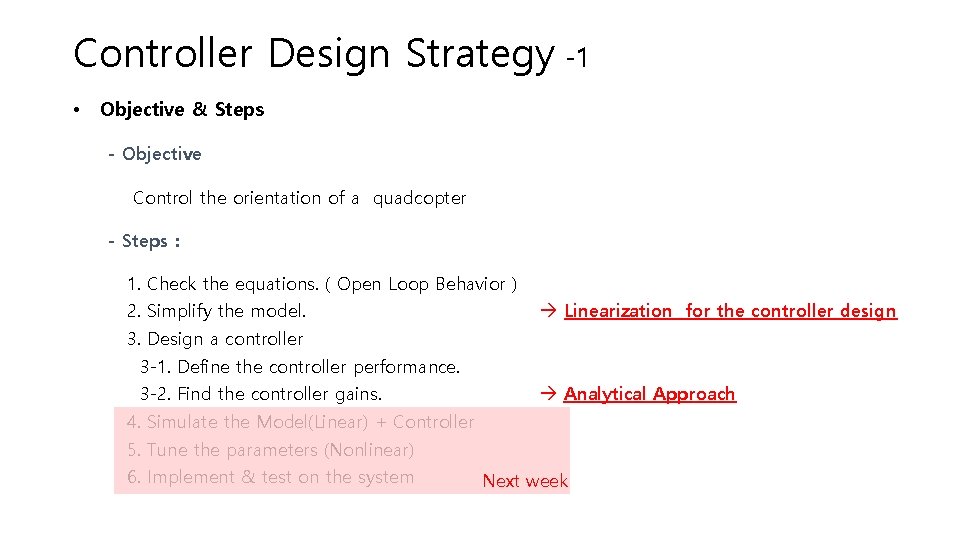 Controller Design Strategy -1

• Objective & Steps

- Objective

Control the orientation of a quadcopter

- Steps :

1. Check the equations. ( Open Loop Behavior )
2. Simplify the model. → Linearization for the controller design
3. Design a controller
3-1. Define the controller performance.
3-2. Find the controller gains. → Analytical Approach
4. Simulate the Model(Linear) + Controller
5. Tune the parameters (Nonlinear)
6. Implement & test on the system

Next week